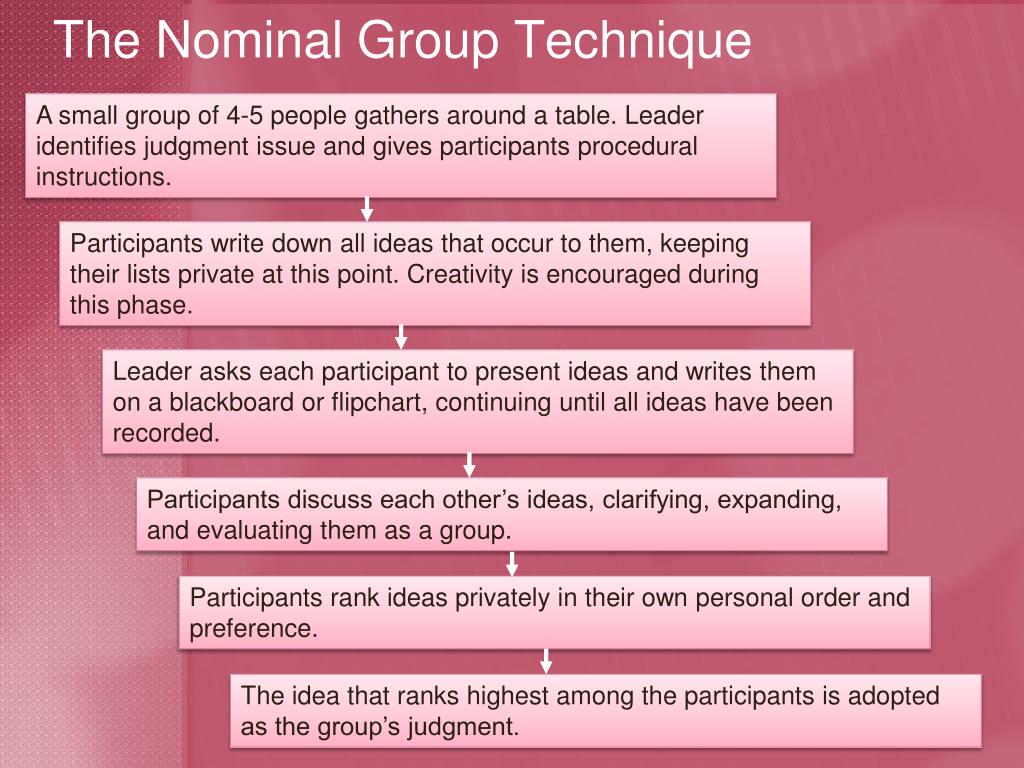 The Nominal Group Technique

A small group of 4-5 people gathers around a table. Leader identifies judgment issue and gives participants procedural instructions.

Participants write down all ideas that occur to them, keeping their lists private at this point. Creativity is encouraged during this phase.

Leader asks each participant to present ideas and writes them on a blackboard or flipchart, continuing until all ideas have been recorded.

Participants discuss each other’s ideas, clarifying, expanding, and evaluating them as a group.

Participants rank ideas privately in their own personal order and preference.

The idea that ranks highest among the participants is adopted as the group’s judgment.